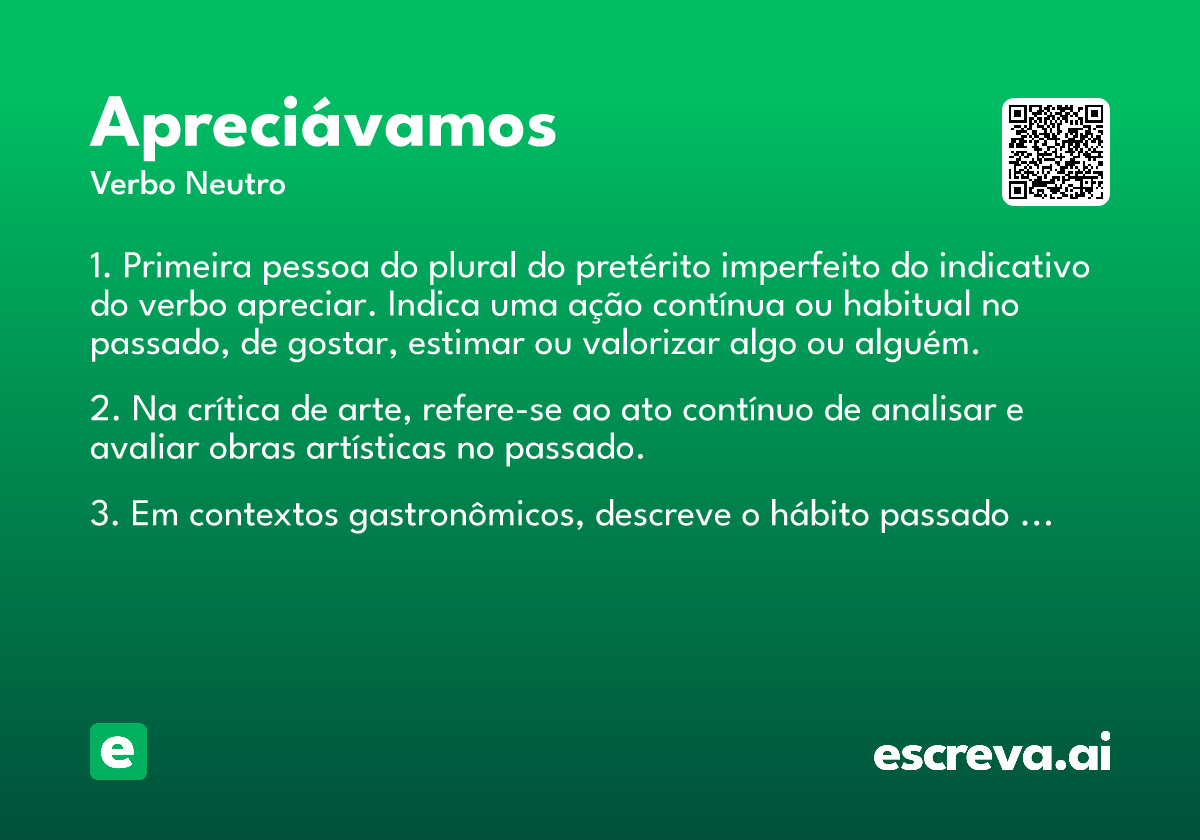 Apreciávamos
Verbo Neutro

1. Primeira pessoa do plural do pretérito imperfeito do indicativo do verbo apreciar. Indica uma ação contínua ou habitual no passado, de gostar, estimar ou valorizar algo ou alguém.

2. Na crítica de arte, refere-se ao ato contínuo de analisar e avaliar obras artísticas no passado.

3. Em contextos gastronômicos, descreve o hábito passado ...

e

escreva.ai